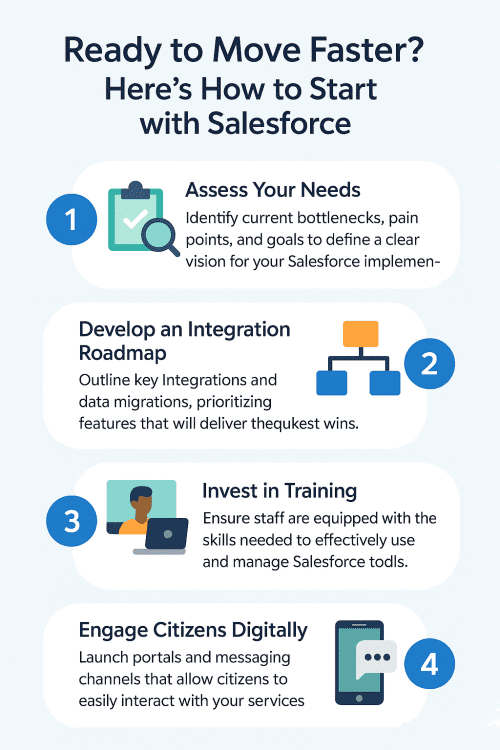 Ready to Move Faster? Here's How to Start with Salesforce

1

Assess Your Needs

Identify current bottlenecks, pain points, and goals to define a clear vision for your Salesforce implemen-

Develop an Integration Roadmap

Outline key Integrations and data migrations, prioritizing features that will deliver thequkest wins.

2

3

Invest in Training

Ensure staff are equipped with the skills needed to effectively use and manage Salesforce todls.

Engage Citizens Digitally

Launch portals and messaging channels that allow citizens to easily interact with your services

4